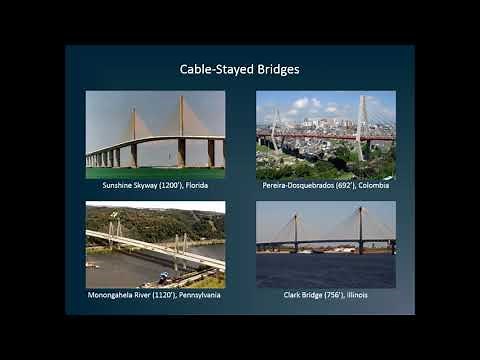 Cable-Stayed Bridges

Sunshine Skyway (1200'), Florida

Pereira-Dosquebrados (692'), Colombia

Monongahela River (1120'), Pennsylvania

Clark Bridge (756'), Illinois